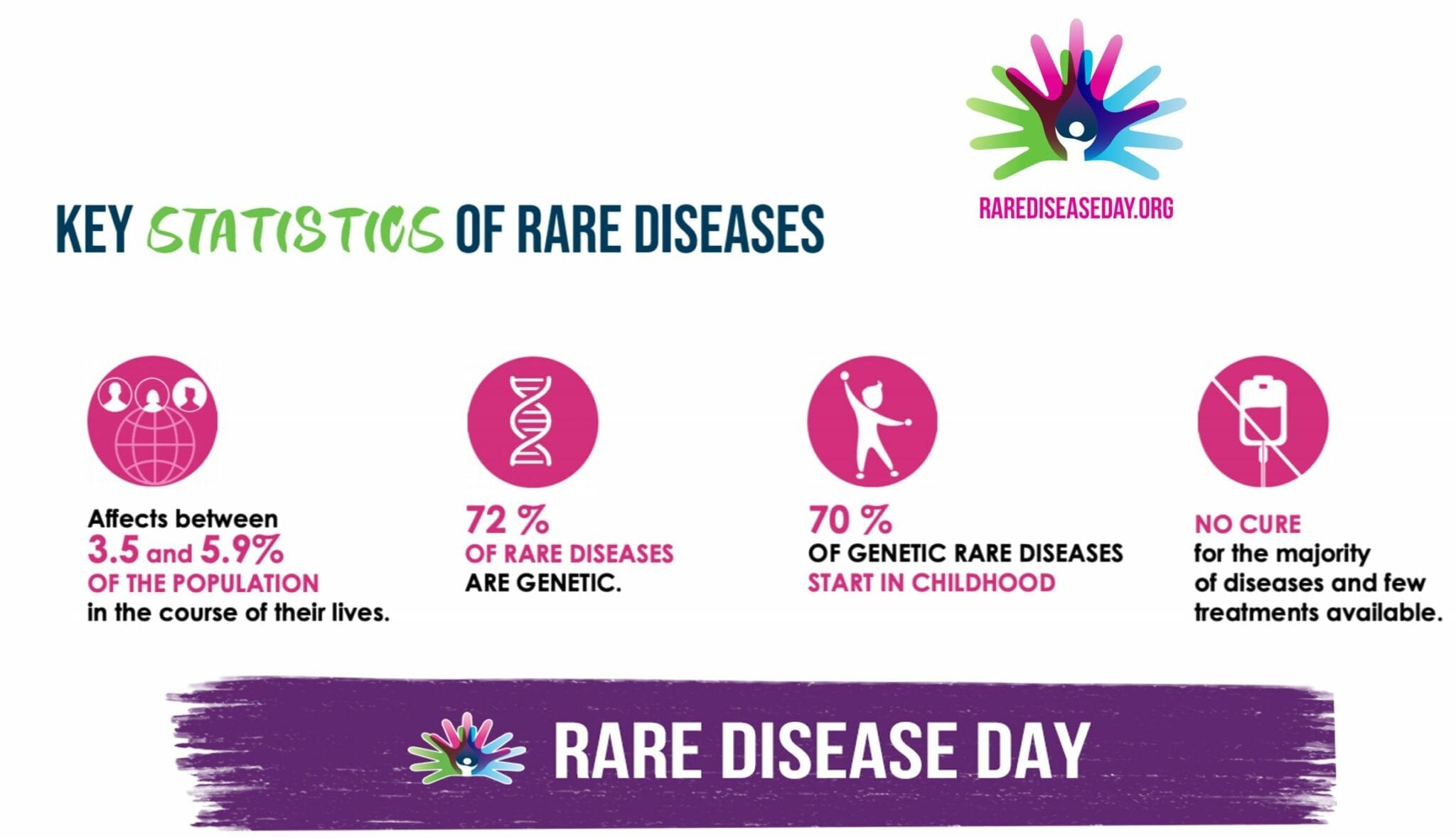 RAREDISEASEDAY.ORG

KEY STATISTICS OF RARE DISEASES

Affects between 3.5 and 5.9% OF THE POPULATION in the course of their lives.

72 % OF RARE DISEASES ARE GENETIC.

70 % OF GENETIC RARE DISEASES START IN CHILDHOOD

NO CURE for the majority of diseases and few treatments available.

RARE DISEASE DAY